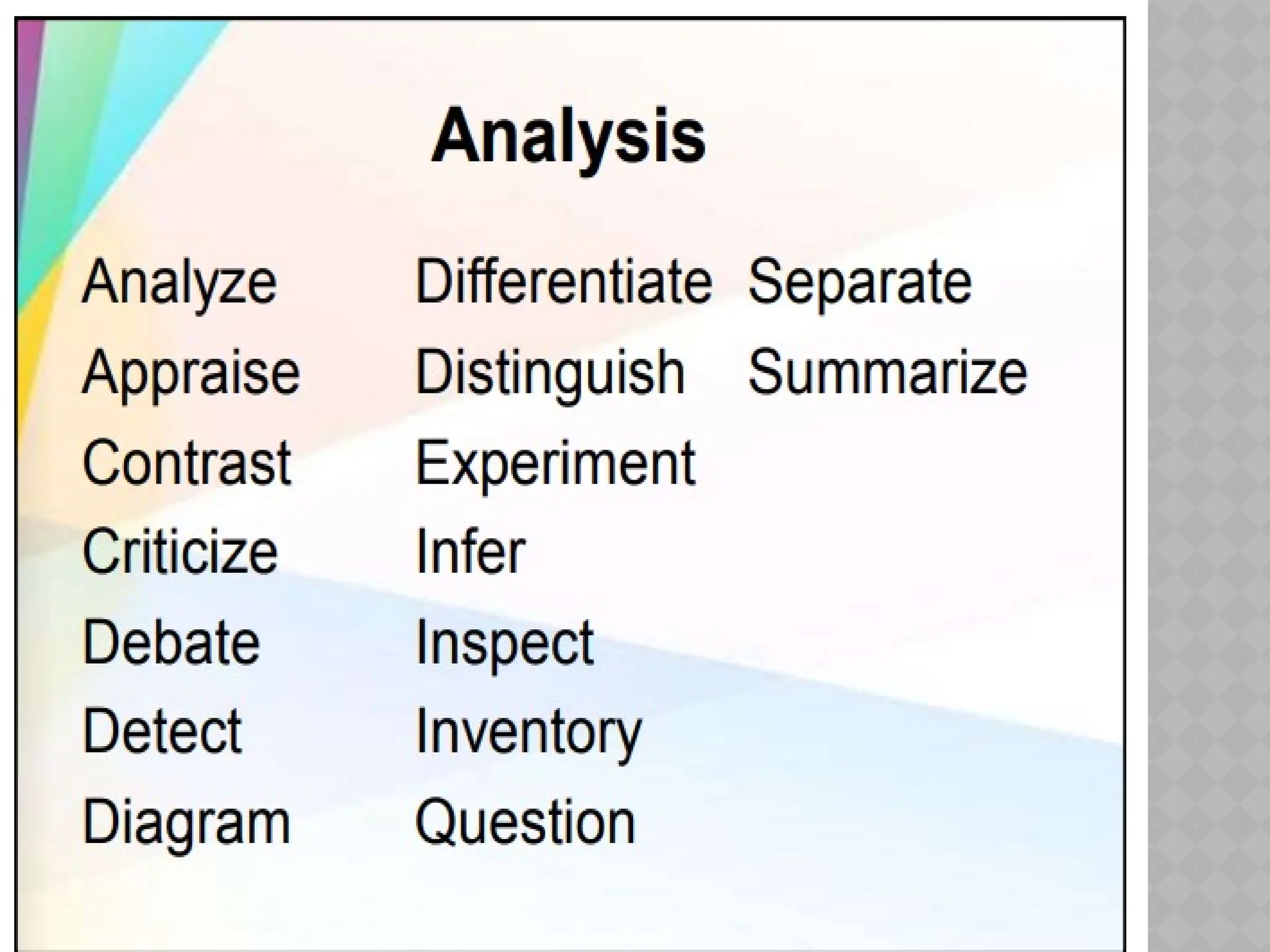 Analysis

Analyze
Appraise
Contrast
Criticize
Debate
Detect
Diagram

Differentiate
Distinguish
Experiment
Infer
Inspect
Inventory
Question

Separate
Summarize